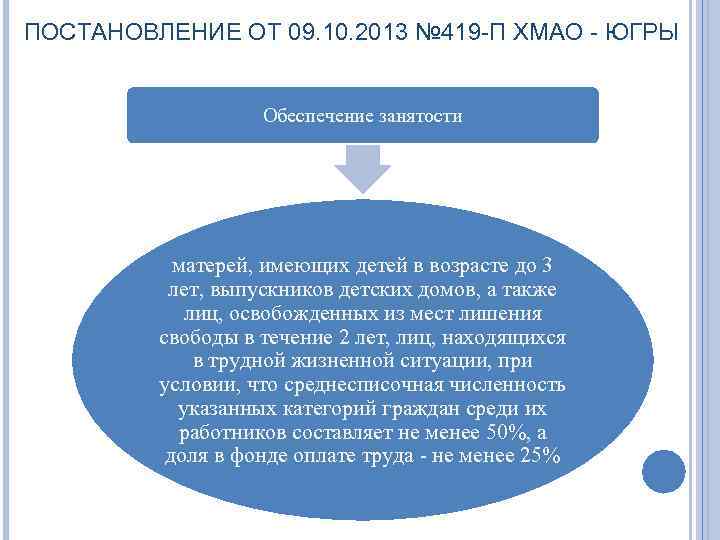 ПОСТАНОВЛЕНИЕ ОТ 09.10.2013 №419-П ХМАО - ЮГРЫ

Обеспечение занятости

матерей, имеющих детей в возрасте до 3 лет, выпускников детских домов, а также лиц, освобожденных из мест лишения свободы в течение 2 лет, лиц, находящихся в трудной жизненной ситуации, при условии, что среднесписочная численность указанных категорий граждан среди их работников составляет не менее 50%, а доля в фонде оплате труда - не менее 25%